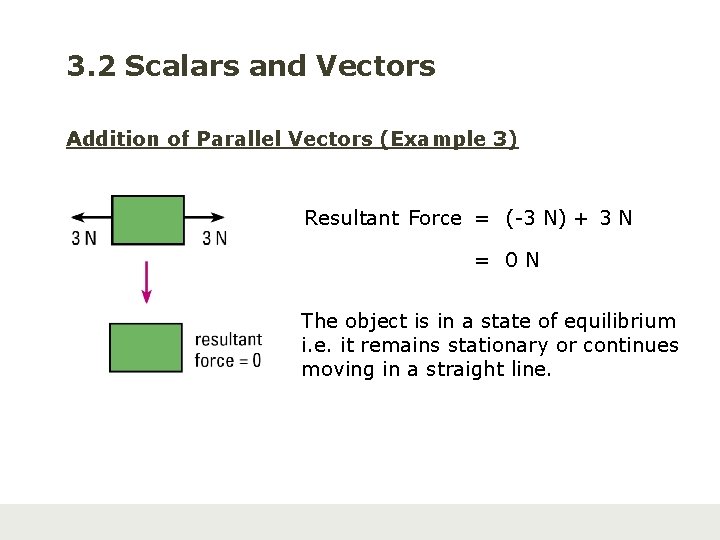 3.2 Scalars and Vectors

Addition of Parallel Vectors (Example 3)

3 N

3 N

resultant force = 0

Resultant Force = (-3 N) + 3 N

= 0 N

The object is in a state of equilibrium i.e. it remains stationary or continues moving in a straight line.